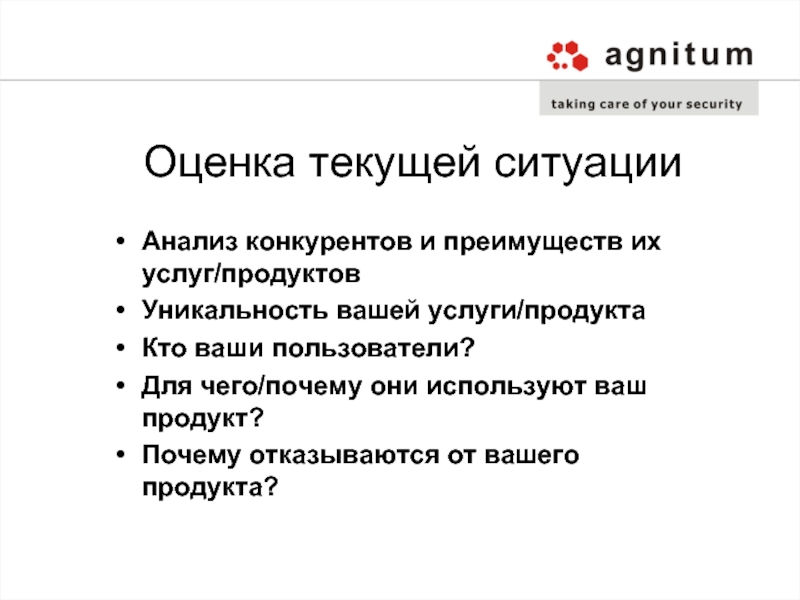 agnitum

taking care of your security

Оценка текущей ситуации

• Анализ конкурентов и преимуществ их услуг/продуктов
• Уникальность вашей услуги/продукта
• Кто ваши пользователи?
• Для чего/почему они используют ваш продукт?
• Почему отказываются от вашего продукта?